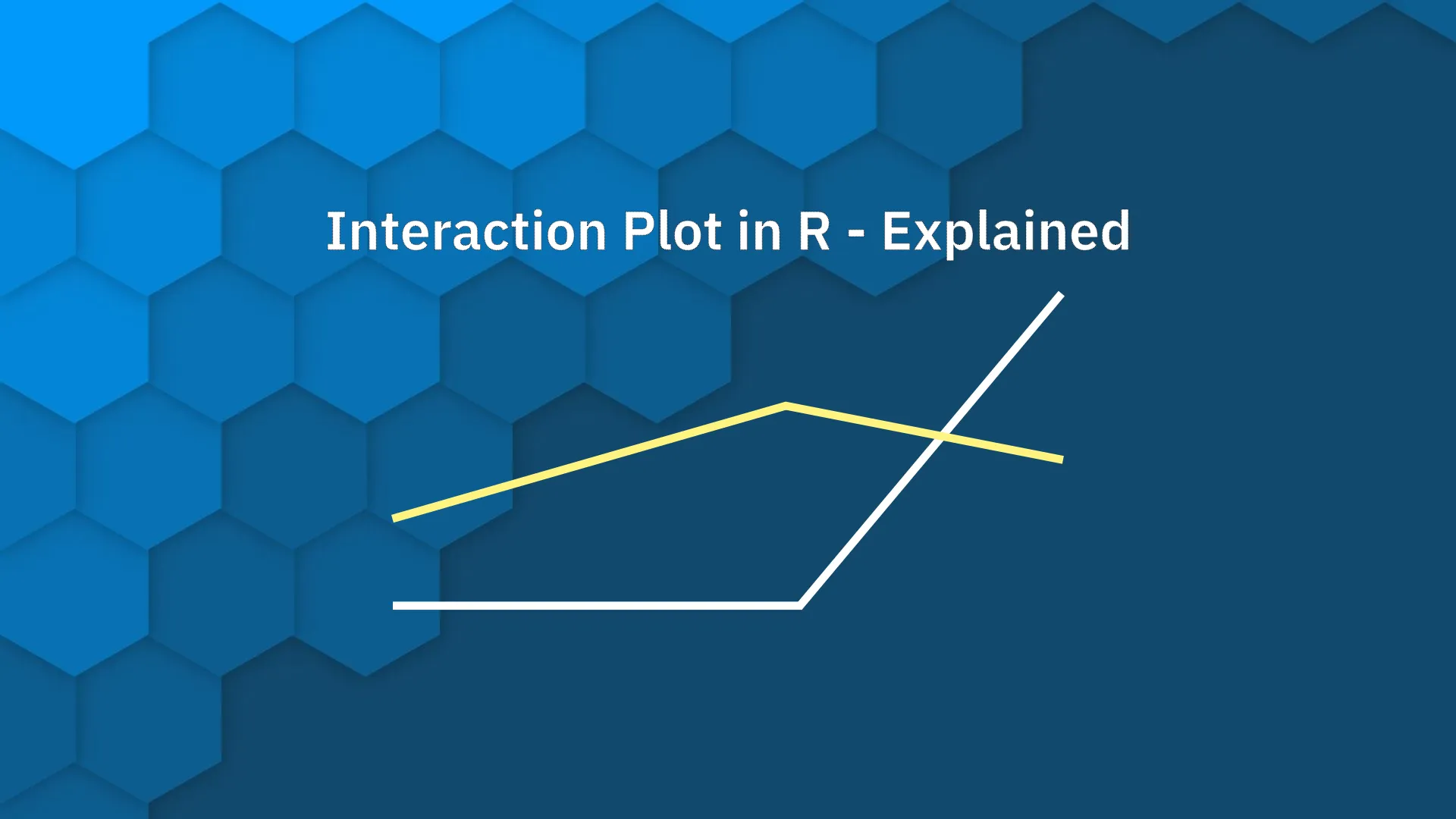 Interaction Plot in R - Explained